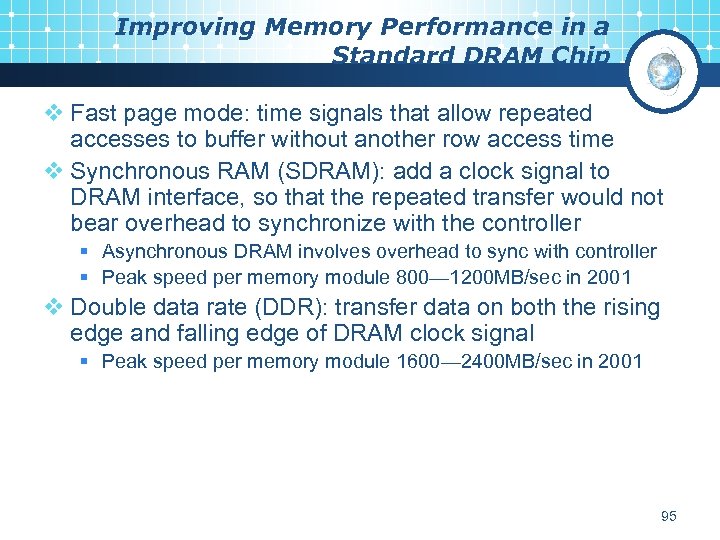 Improving Memory Performance in a Standard DRAM Chip

❖ Fast page mode: time signals that allow repeated accesses to buffer without another row access time

❖ Synchronous RAM (SDRAM): add a clock signal to DRAM interface, so that the repeated transfer would not bear overhead to synchronize with the controller

▪ Asynchronous DRAM involves overhead to sync with controller

▪ Peak speed per memory module 800—1200MB/sec in 2001

❖ Double data rate (DDR): transfer data on both the rising edge and falling edge of DRAM clock signal

▪ Peak speed per memory module 1600—2400MB/sec in 2001

95